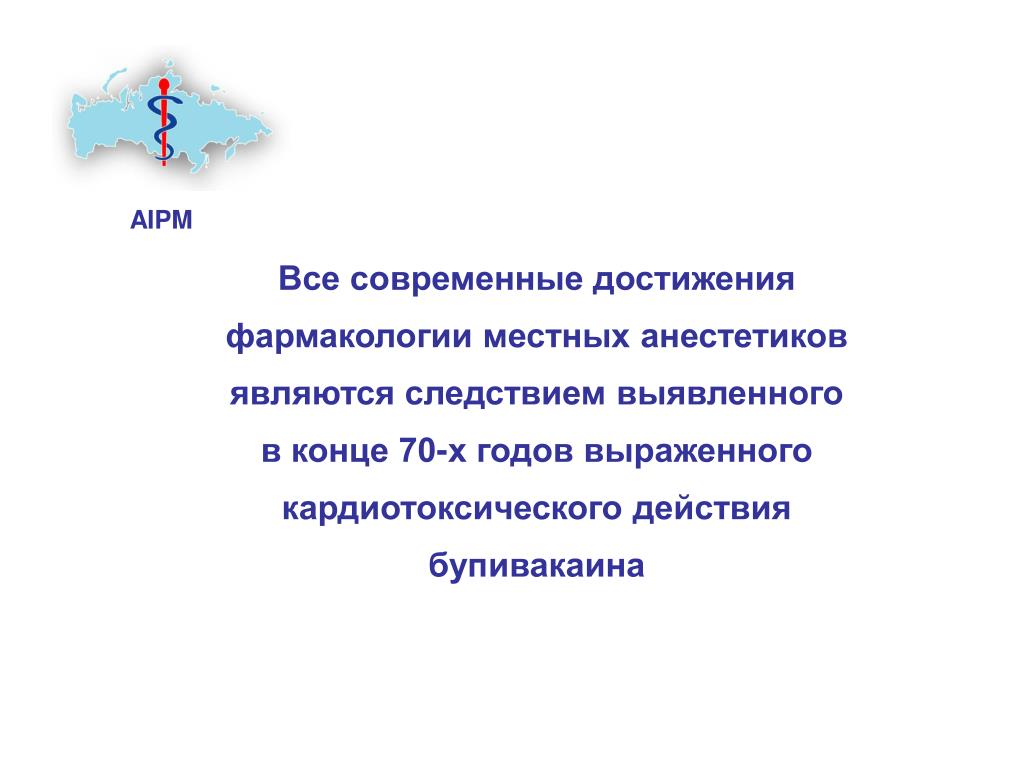 AIPM

Все современные достижения фармакологии местных анестетиков являются следствием выявленного в конце 70-х годов выраженного кардиотоксического действия бупивакаина